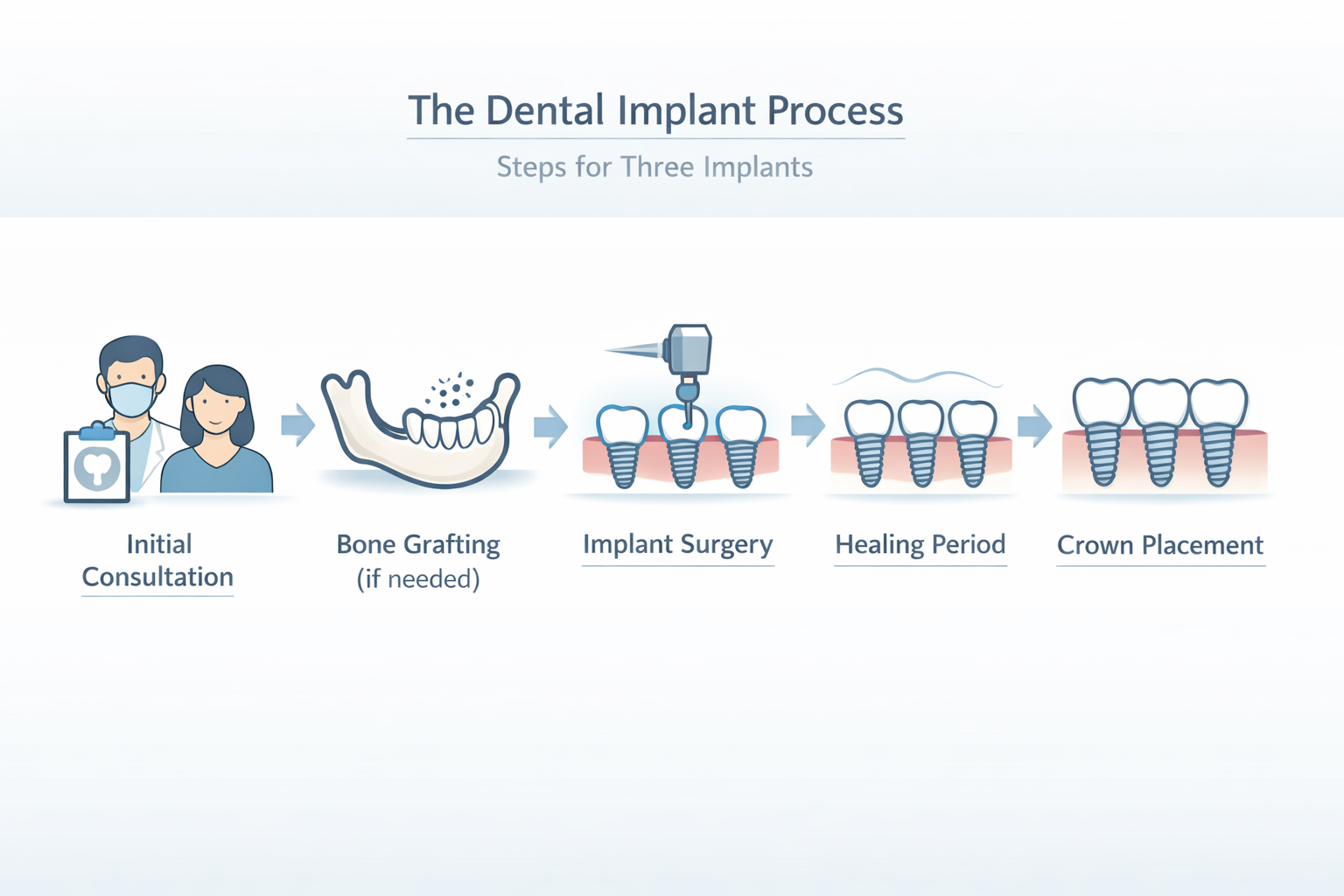 The Dental Implant Process

Steps for Three Implants

Initial Consultation

Bone Grafting (if needed)

Implant Surgery

Healing Period

Crown Placement